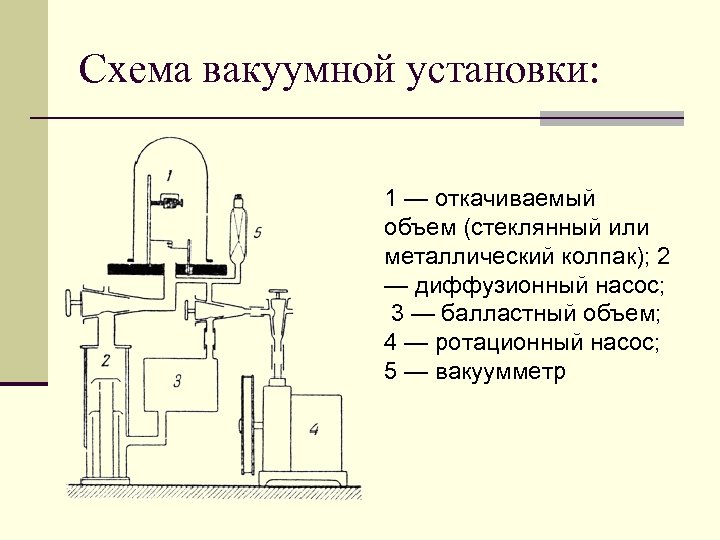 Схема вакуумной установки:

1

5

2

3

4

1 — откачиваемый объем (стеклянный или металлический колпак); 2 — диффузионный насос;
3 — балластный объем;
4 — ротационный насос;
5 — вакуумметр